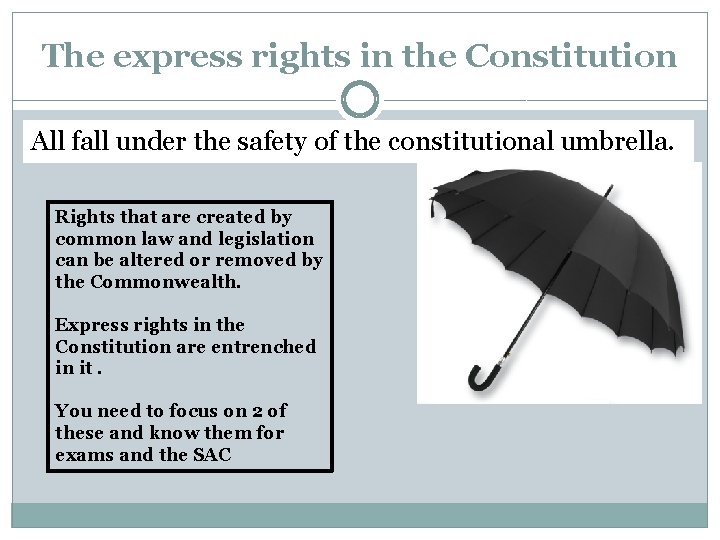 The express rights in the Constitution

All fall under the safety of the constitutional umbrella.

Rights that are created by common law and legislation can be altered or removed by the Commonwealth.

Express rights in the Constitution are entrenched in it .

You need to focus on 2 of these and know them for exams and the SAC